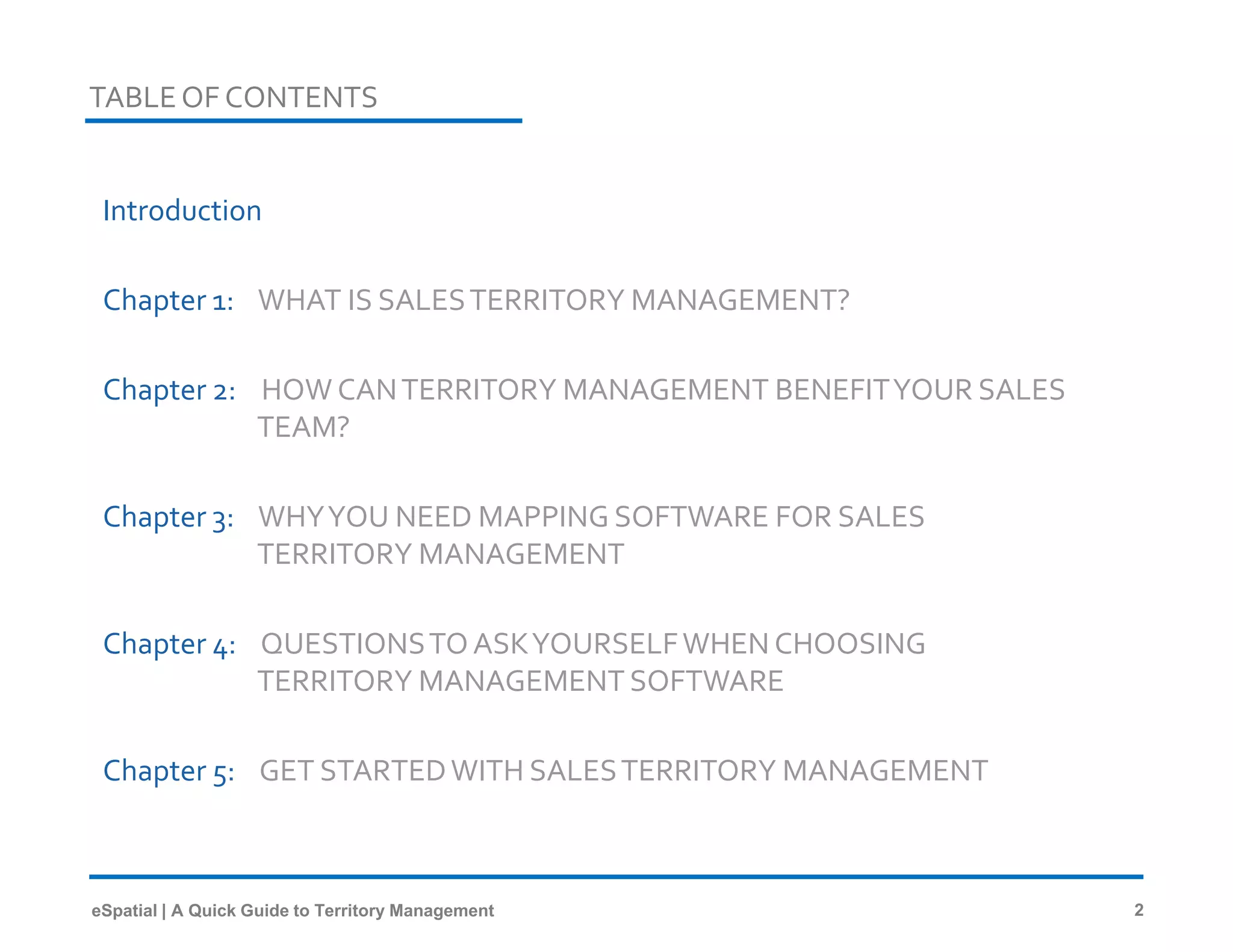 TABLE OF CONTENTS

Introduction

Chapter 1: WHAT IS SALES TERRITORY MANAGEMENT?

Chapter 2: HOW CAN TERRITORY MANAGEMENT BENEFIT YOUR SALES TEAM?

Chapter 3: WHY YOU NEED MAPPING SOFTWARE FOR SALES TERRITORY MANAGEMENT

Chapter 4: QUESTIONS TO ASK YOURSELF WHEN CHOOSING TERRITORY MANAGEMENT SOFTWARE

Chapter 5: GET STARTED WITH SALES TERRITORY MANAGEMENT

eSpatial | A Quick Guide to Territory Management 2